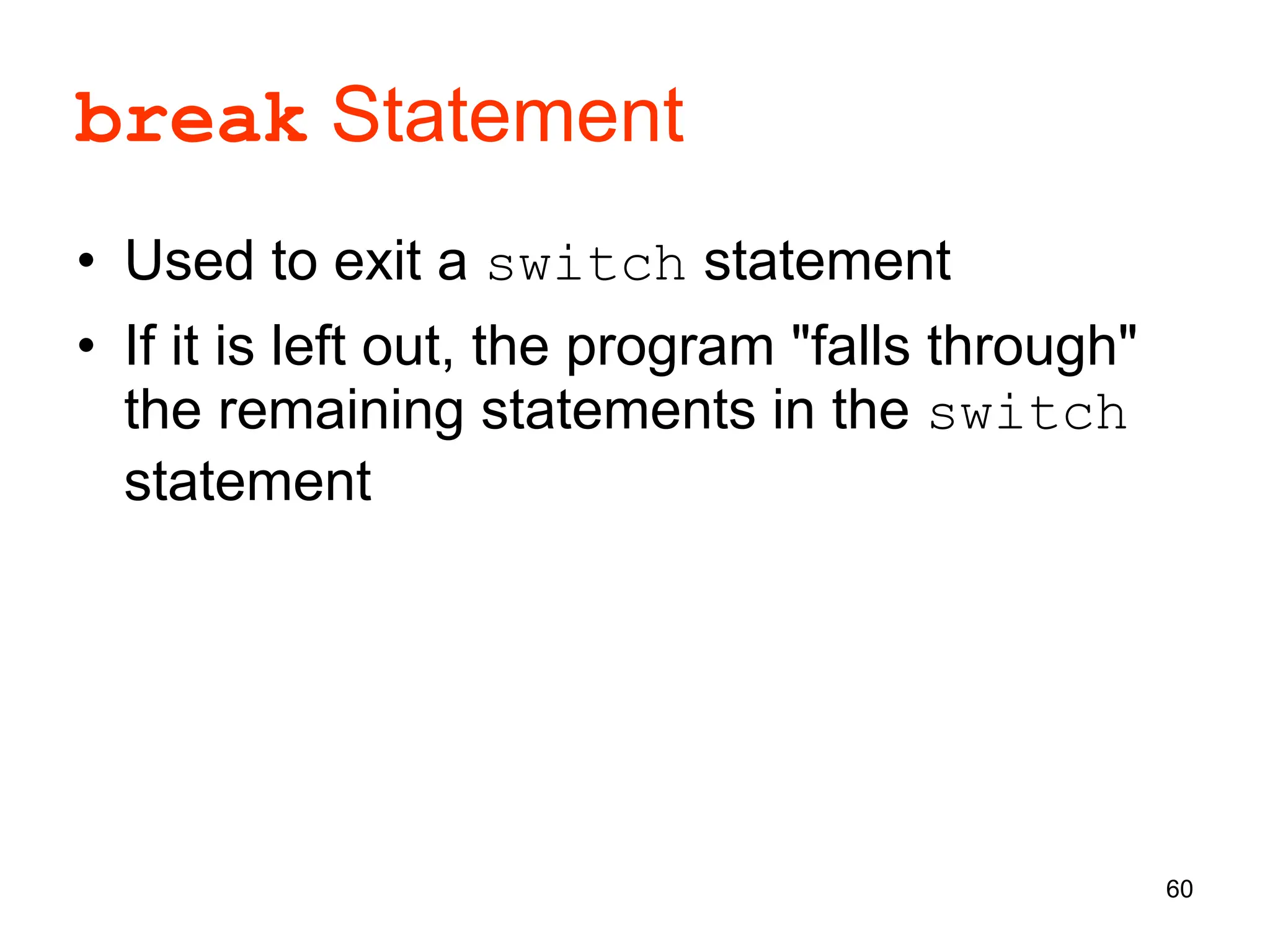 break Statement

• Used to exit a switch statement
• If it is left out, the program "falls through" the remaining statements in the switch statement

60